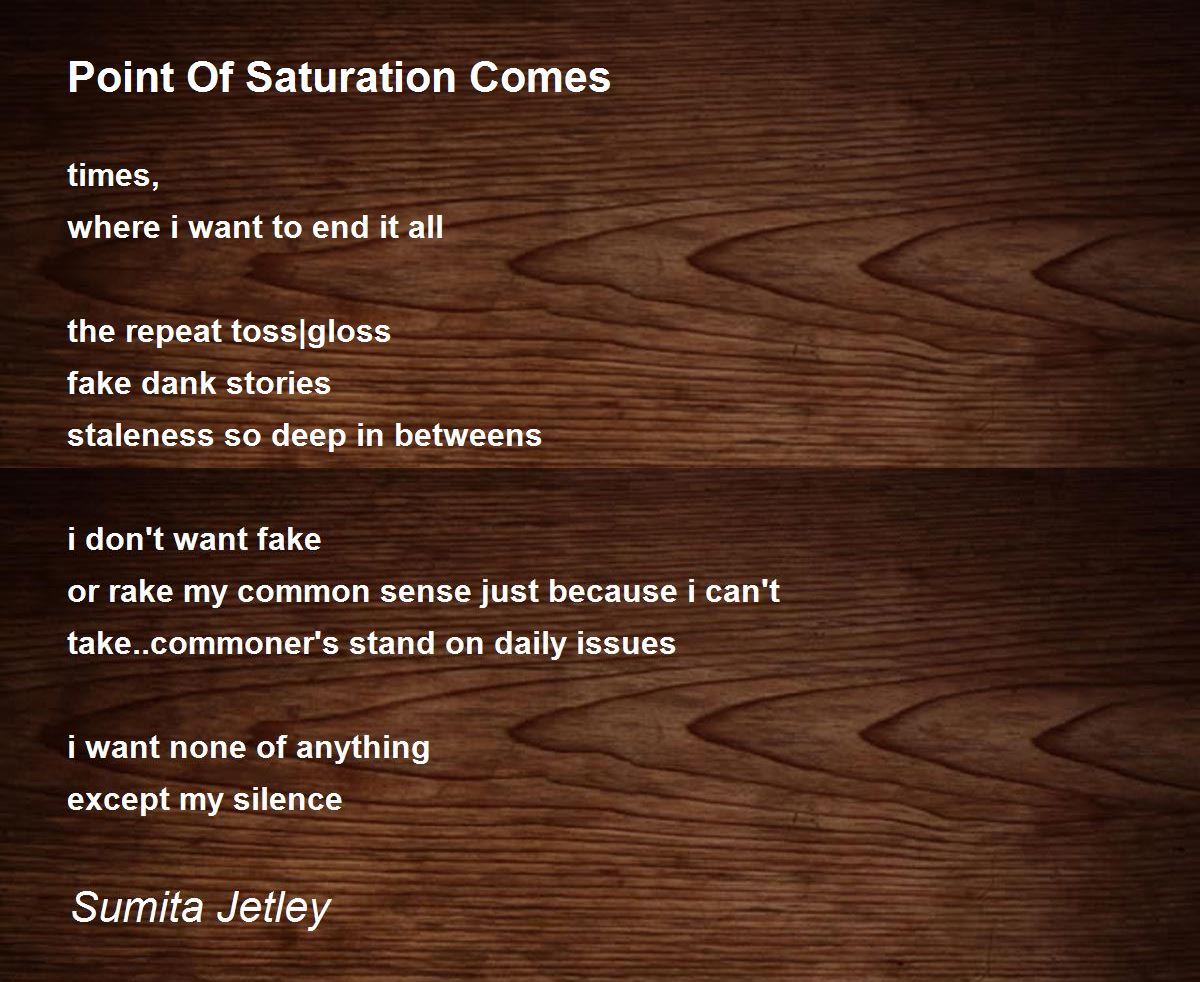 Point Of Saturation Comes

times,
where i want to end it all

the repeat toss|gloss
fake dank stories
staleness so deep in betweens

i don't want fake
or rake my common sense just because i can't
take..commoner's stand on daily issues

i want none of anything
except my silence

Sumita Jetley